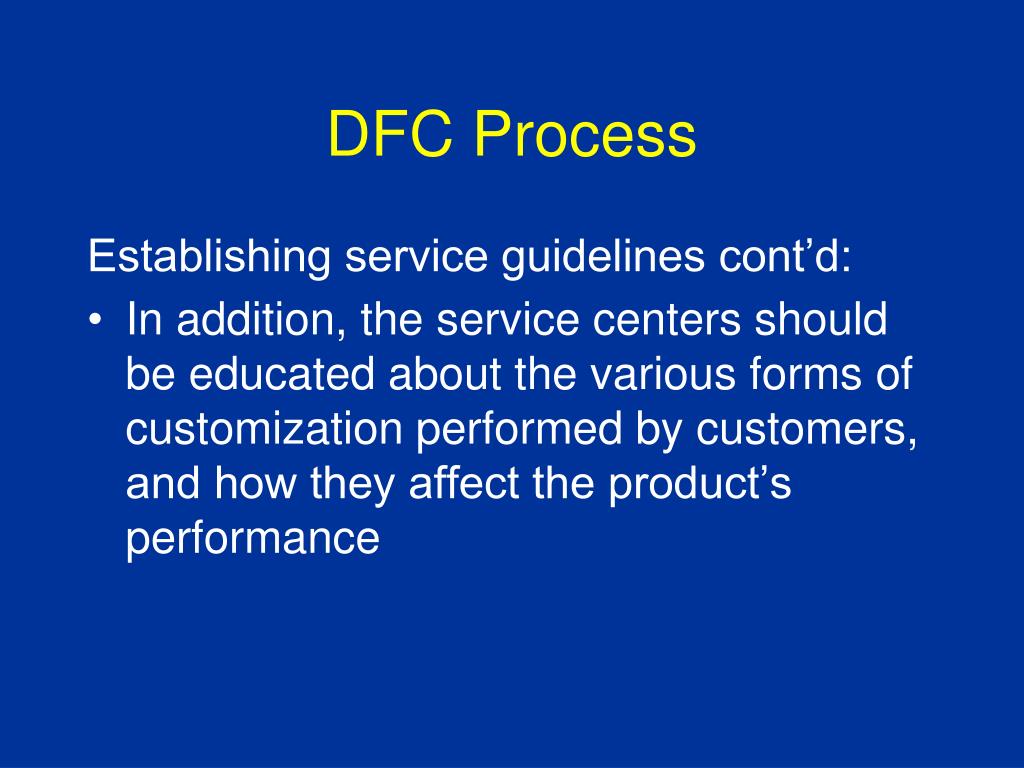 DFC Process

Establishing service guidelines cont’d:

• In addition, the service centers should be educated about the various forms of customization performed by customers, and how they affect the product’s performance